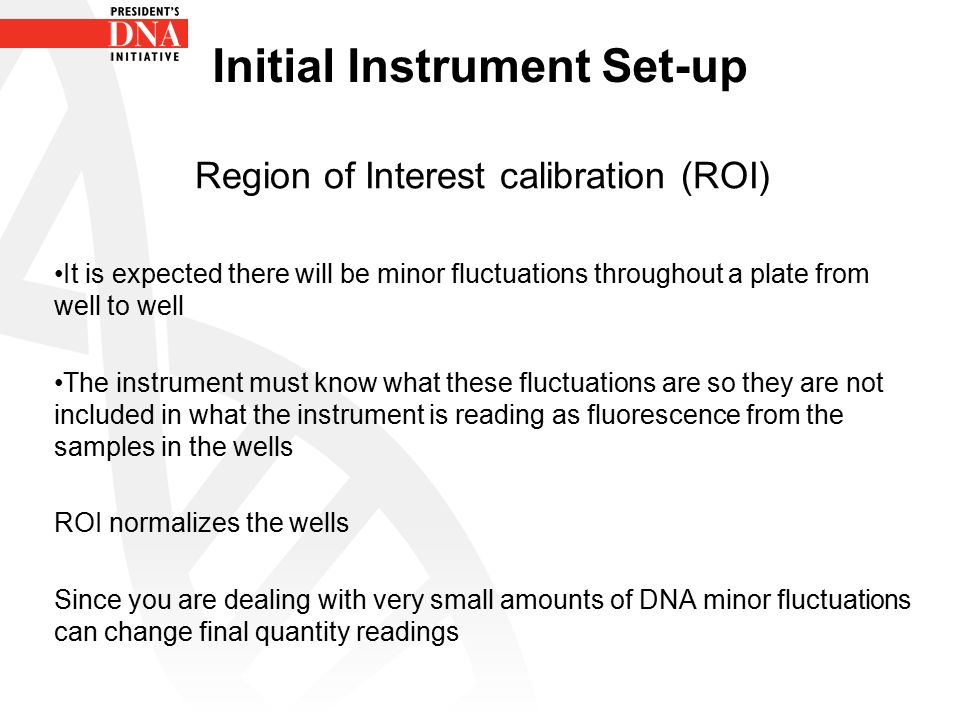 PRESIDENT'S
DNA
INITIATIVE

Initial Instrument Set-up

Region of Interest calibration (ROI)

•It is expected there will be minor fluctuations throughout a plate from well to well

•The instrument must know what these fluctuations are so they are not included in what the instrument is reading as fluorescence from the samples in the wells

ROI normalizes the wells

Since you are dealing with very small amounts of DNA minor fluctuations can change final quantity readings